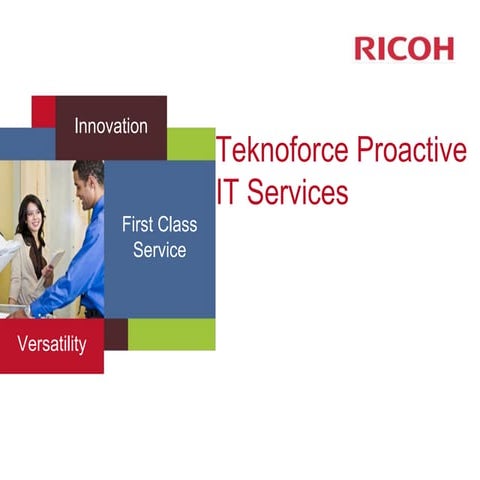 RICOH

Innovation

Teknoforce Proactive IT Services

First Class Service

Versatility